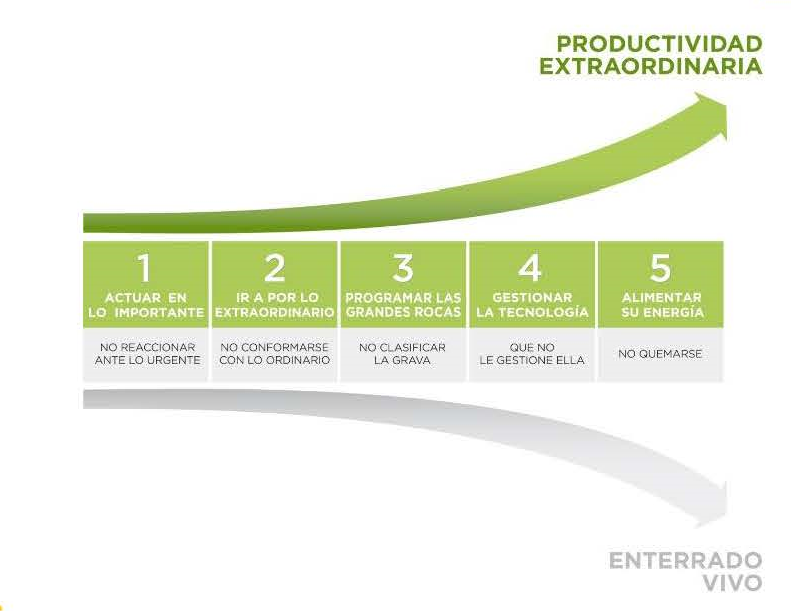 PRODUCTIVIDAD EXTRAORDINARIA

| 1 ACTUAR EN LO IMPORTANTE | 2 IR A POR LO EXTRAORDINARIO | 3 PROGRAMAR LAS GRANDES ROCAS | 4 GESTIONAR LA TECNOLOGÍA | 5 ALIMENTAR SU ENERGÍA |
|---|---|---|---|---|
| NO REACCIONAR ANTE LO URGENTE | NO CONFORMARSE CON LO ORDINARIO | NO CLASIFICAR LA GRAVA | QUE NO LE GESTIONE ELLA | NO QUEMARSE |

ENTERRADO VIVO